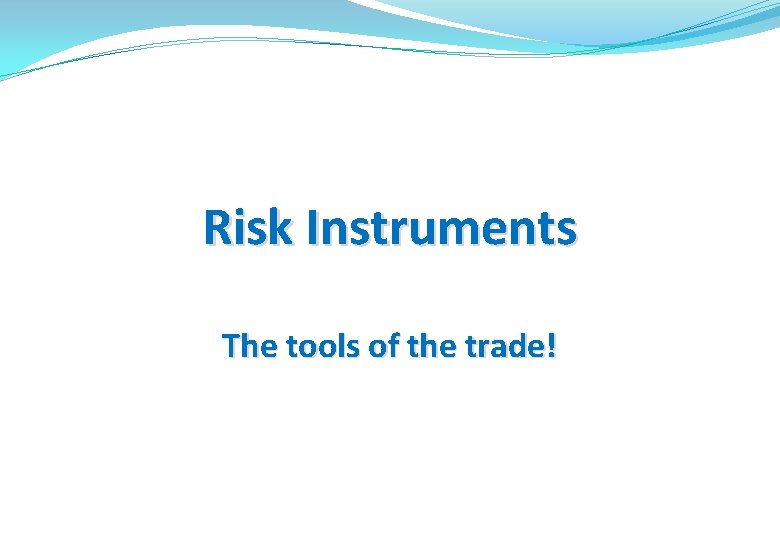 Risk Instruments

The tools of the trade!